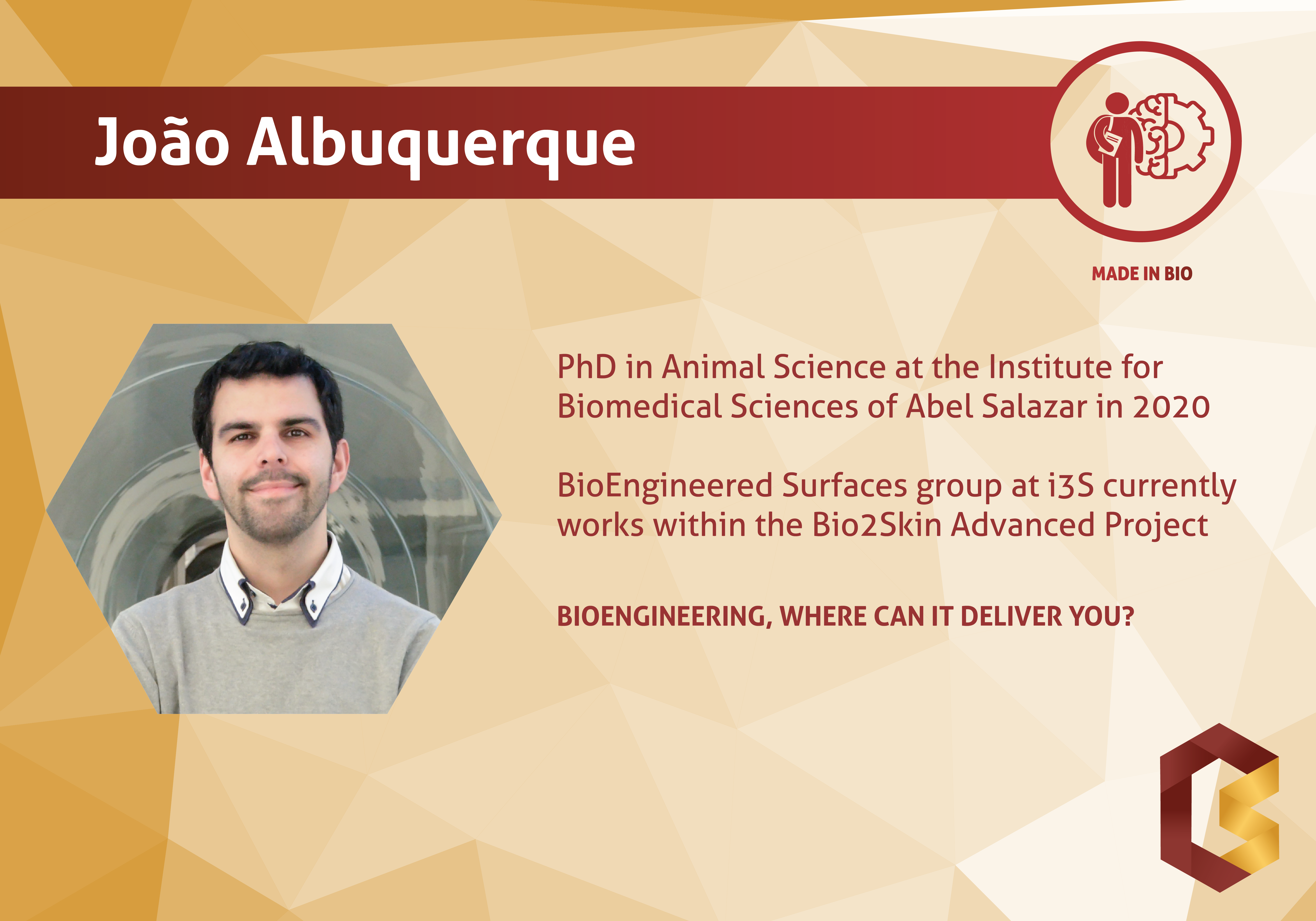 João Albuquerque

MADE IN BIO

PhD in Animal Science at the Institute for Biomedical Sciences of Abel Salazar in 2020

BioEngineered Surfaces group at i3S currently works within the Bio2Skin Advanced Project

BIOENGINEERING, WHERE CAN IT DELIVER YOU?